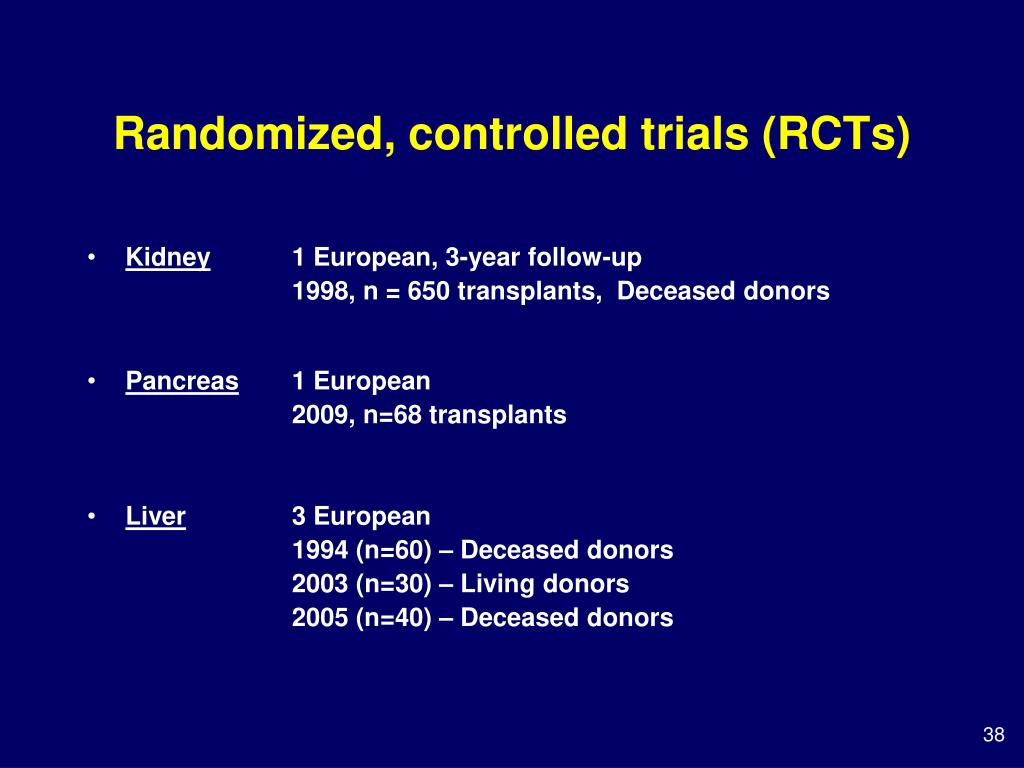 Randomized, controlled trials (RCTs)

• Kidney 1 European, 3-year follow-up
1998, n = 650 transplants, Deceased donors

• Pancreas 1 European
2009, n=68 transplants

• Liver 3 European
1994 (n=60) – Deceased donors
2003 (n=30) – Living donors
2005 (n=40) – Deceased donors

38